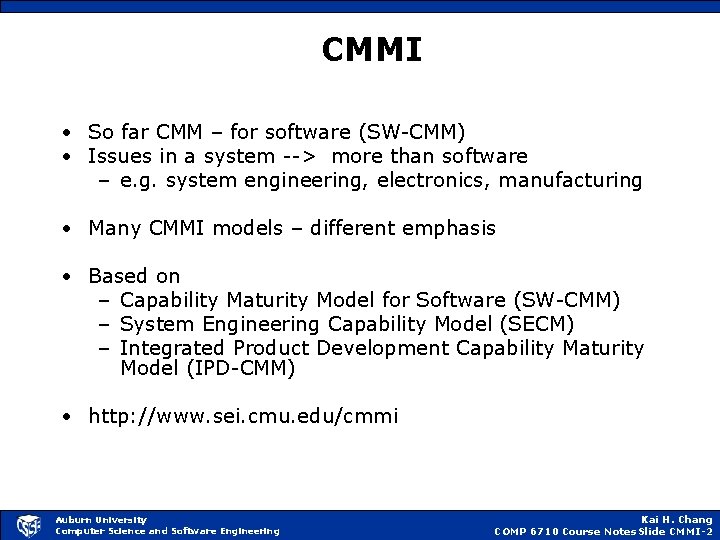 CMMI

• So far CMM – for software (SW-CMM)
• Issues in a system --> more than software
  – e.g. system engineering, electronics, manufacturing

• Many CMMI models – different emphasis

• Based on
  – Capability Maturity Model for Software (SW-CMM)
  – System Engineering Capability Model (SECM)
  – Integrated Product Development Capability Maturity Model (IPD-CMM)

• http://www.sei.cmu.edu/cmmi

CSSE

Auburn University
Computer Science and Software Engineering

Kai H. Chang
COMP 6710 Course Notes Slide CMMI-2